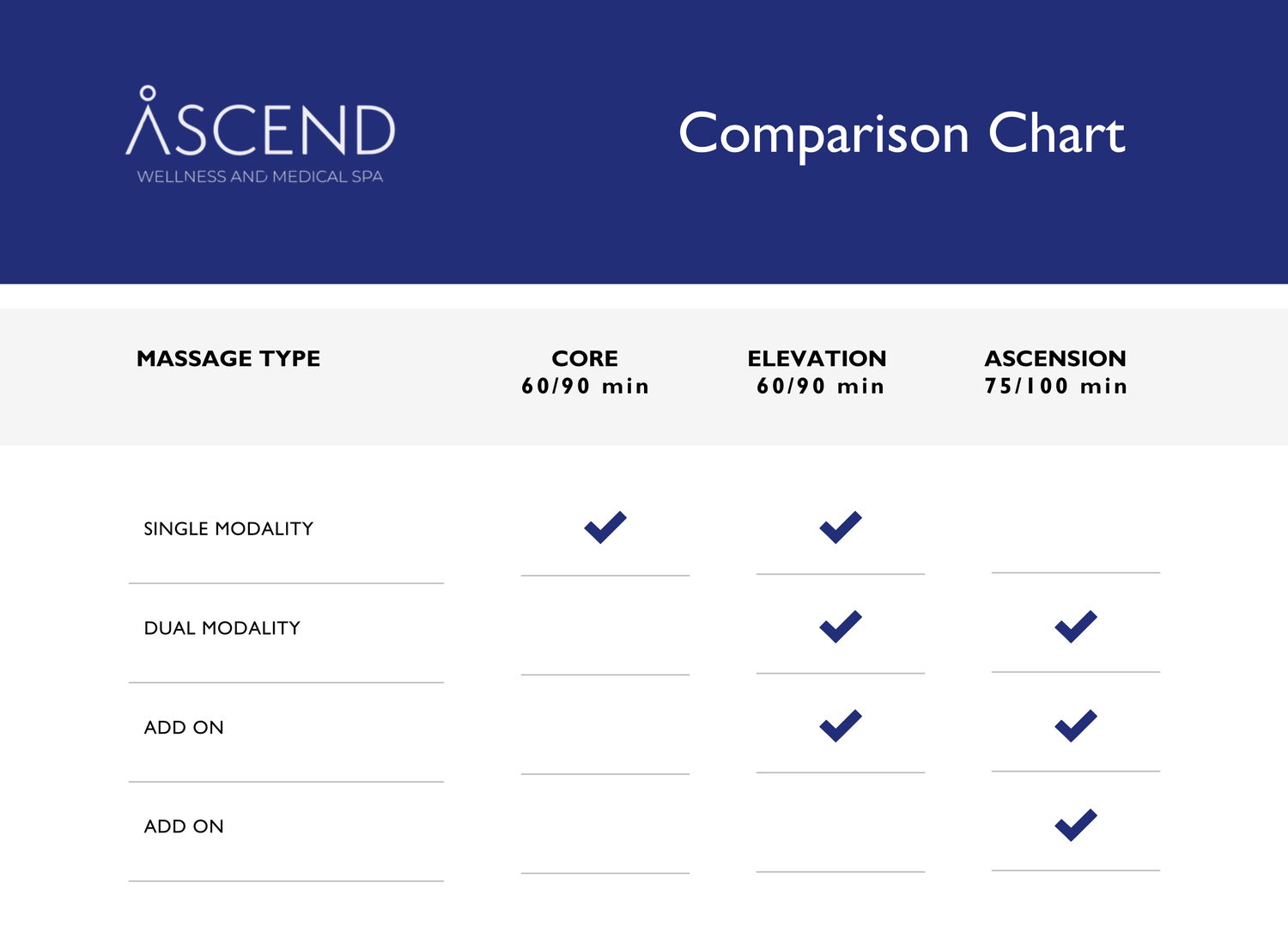 ASCEND
WELLNESS AND MEDICAL SPA

Comparison Chart

| MASSAGE TYPE | CORE 60/90 min | ELEVATION 60/90 min | ASCENSION 75/100 min |
|---|---|---|---|
| SINGLE MODALITY | ✓ | ✓ | |
| DUAL MODALITY | | ✓ | ✓ |
| ADD ON | | ✓ | ✓ |
| ADD ON | | | ✓ |